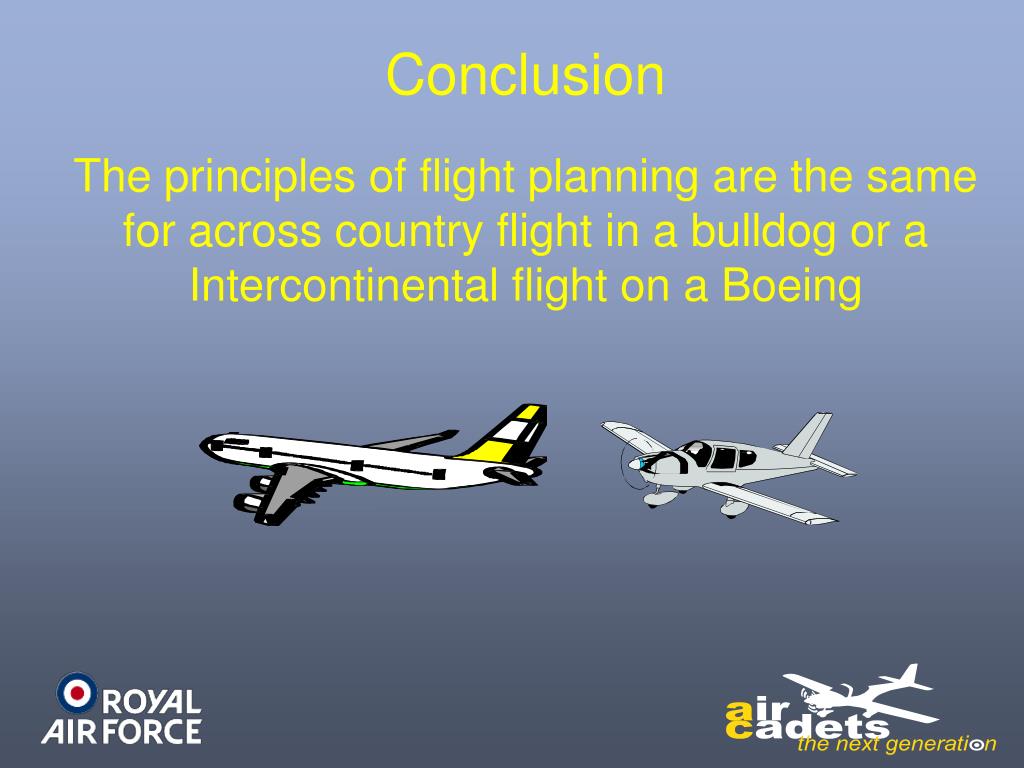 Conclusion

The principles of flight planning are the same for across country flight in a bulldog or a Intercontinental flight on a Boeing

ROYAL AIR FORCE

air cadets
the next generation